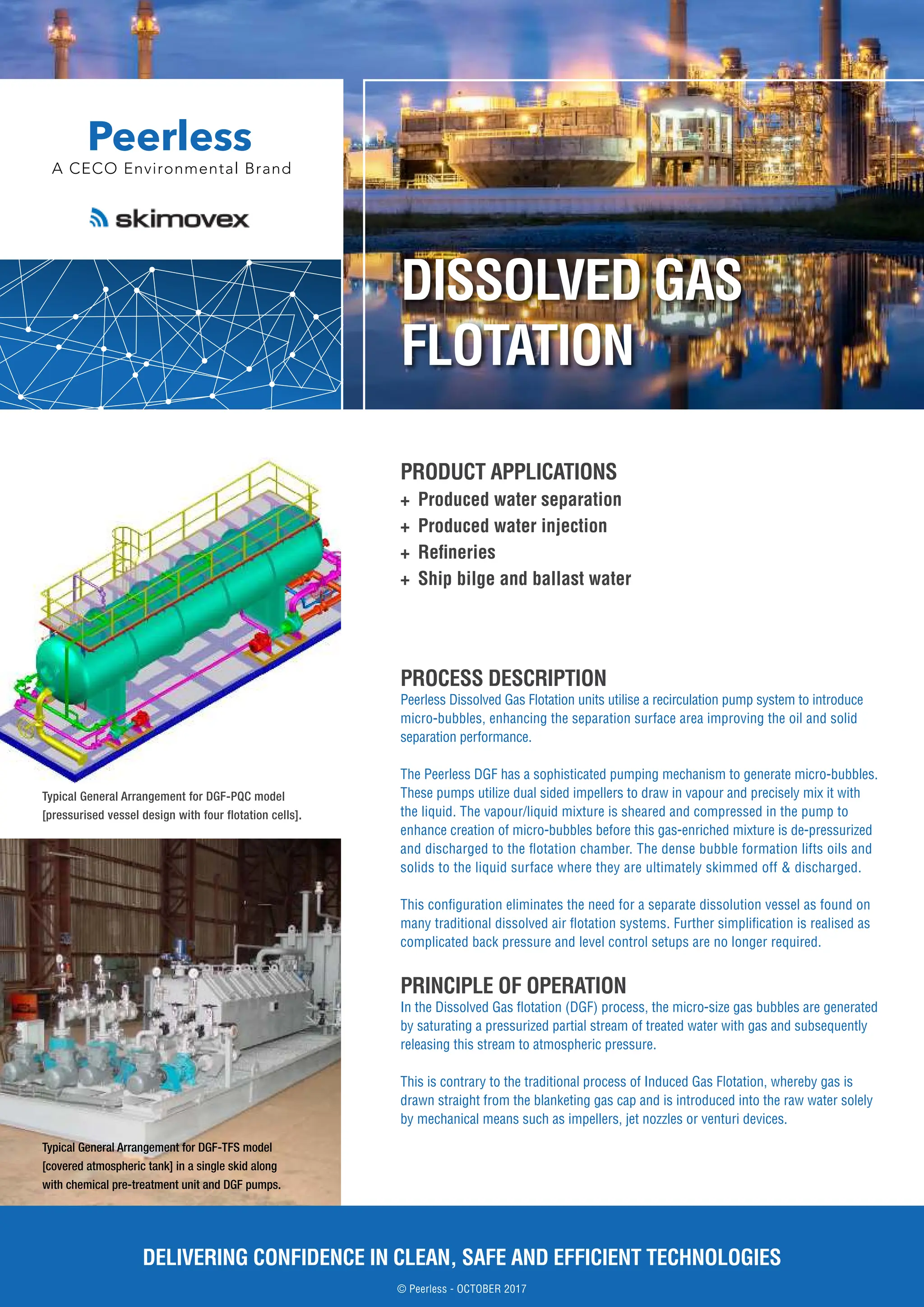 Peerless
A CECO Environmental Brand

skimovex

DISSOLVED GAS FLOTATION

Typical General Arrangement for DGF-PQC model [pressurised vessel design with four flotation cells].

Typical General Arrangement for DGF-TFS model [covered atmospheric tank] in a single skid along with chemical pre-treatment unit and DGF pumps.

PRODUCT APPLICATIONS
+ Produced water separation
+ Produced water injection
+ Refineries
+ Ship bilge and ballast water

PROCESS DESCRIPTION
Peerless Dissolved Gas Flotation units utilise a recirculation pump system to introduce micro-bubbles, enhancing the separation surface area improving the oil and solid separation performance.

The Peerless DGF has a sophisticated pumping mechanism to generate micro-bubbles. These pumps utilize dual sided impellers to draw in vapour and precisely mix it with the liquid. The vapour/liquid mixture is sheared and compressed in the pump to enhance creation of micro-bubbles before this gas-enriched mixture is de-pressurized and discharged to the flotation chamber. The dense bubble formation lifts oils and solids to the liquid surface where they are ultimately skimmed off & discharged.

This configuration eliminates the need for a separate dissolution vessel as found on many traditional dissolved air flotation systems. Further simplification is realised as complicated back pressure and level control setups are no longer required.

PRINCIPLE OF OPERATION
In the Dissolved Gas flotation (DGF) process, the micro-size gas bubbles are generated by saturating a pressurized partial stream of treated water with gas and subsequently releasing this stream to atmospheric pressure.

This is contrary to the traditional process of Induced Gas Flotation, whereby gas is drawn straight from the blanketing gas cap and is introduced into the raw water solely by mechanical means such as impellers, jet nozzles or venturi devices.

DELIVERING CONFIDENCE IN CLEAN, SAFE AND EFFICIENT TECHNOLOGIES

© Peerless - OCTOBER 2017